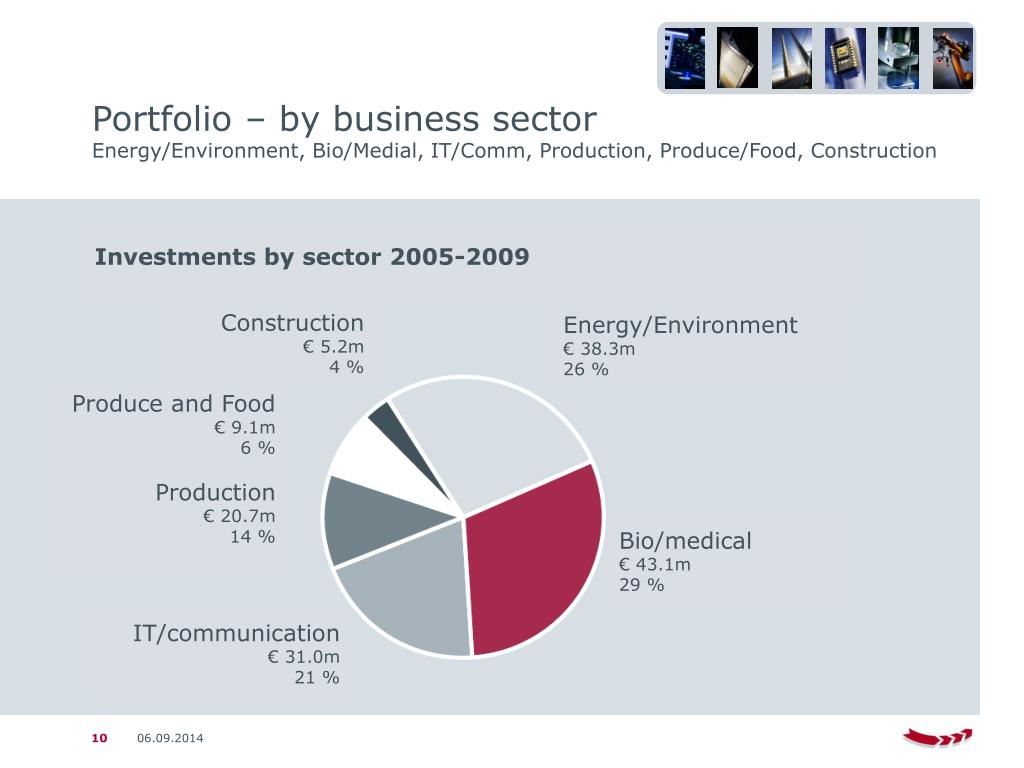 Portfolio – by business sector
Energy/Environment, Bio/Medial, IT/Comm, Production, Produce/Food, Construction

Investments by sector 2005-2009

Construction
€ 5.2m
4 %

Energy/Environment
€ 38.3m
26 %

Produce and Food
€ 9.1m
6 %

Production
€ 20.7m
14 %

Bio/medical
€ 43.1m
29 %

IT/communication
€ 31.0m
21 %

10 06.09.2014